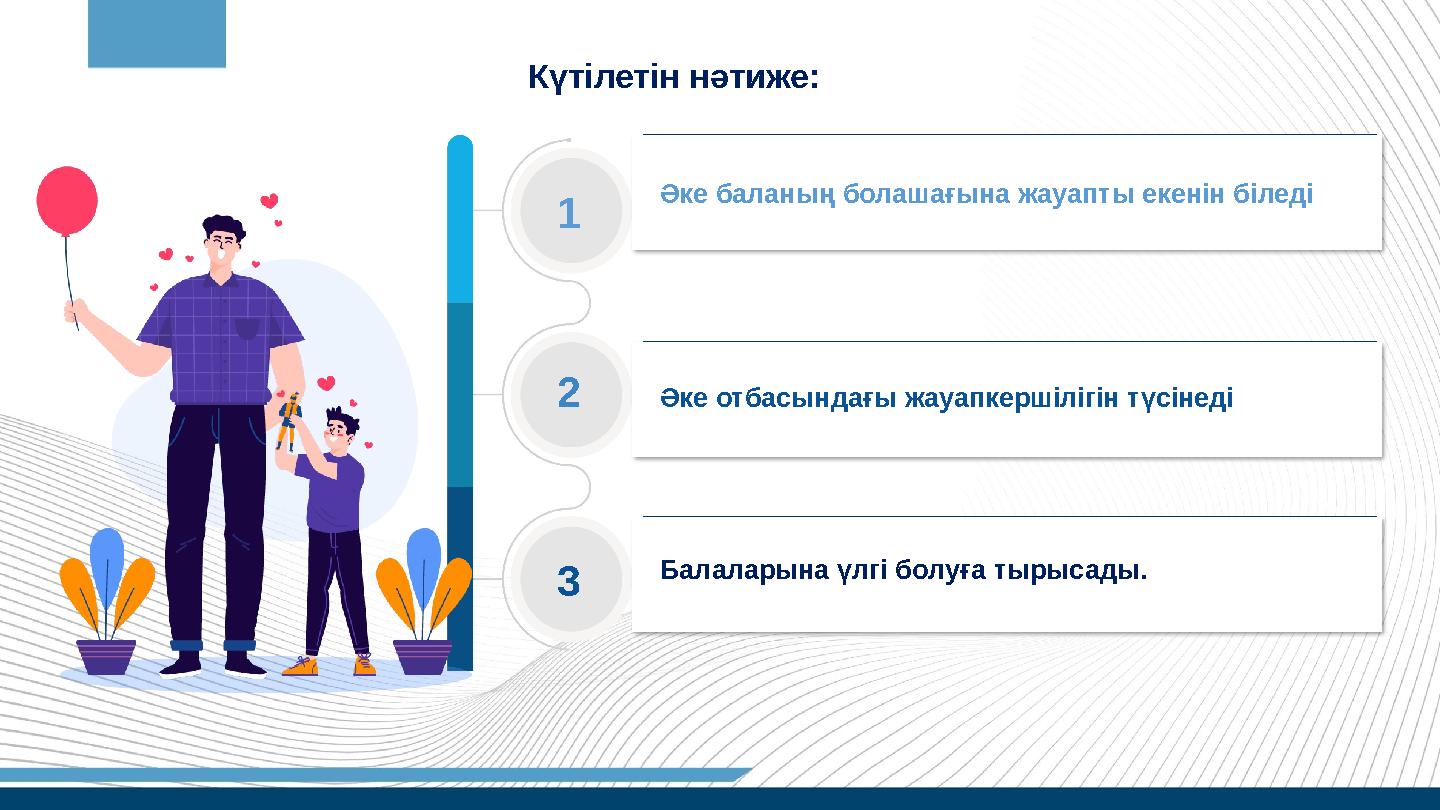 Күтілетін нәтиже:

1

Әке баланың болашағына жауапты екенін біледі

2

Әке отбасындағы жауапкершілігін түсінеді

3

Балаларына үлгі болуға тырысады.